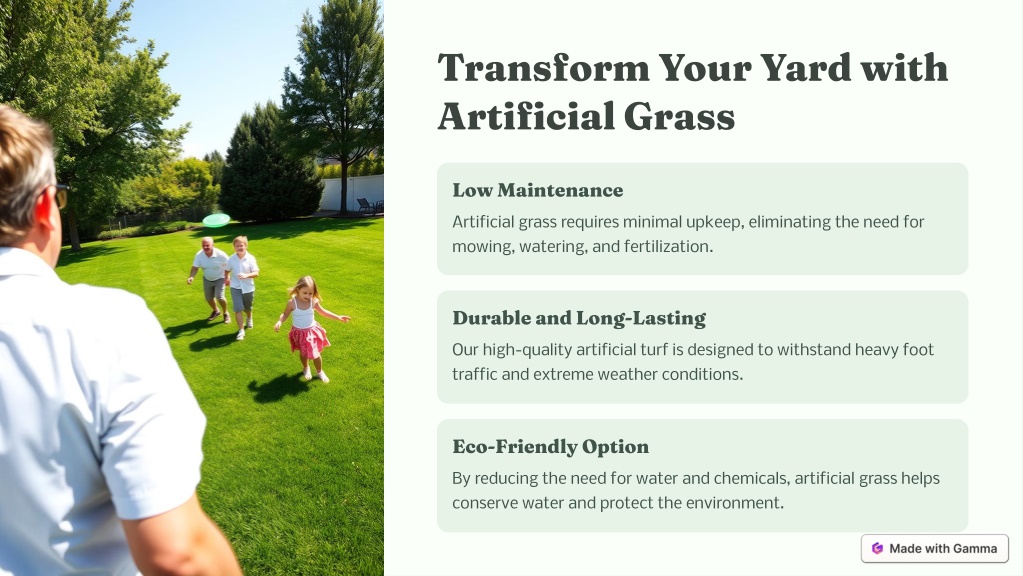 Transform Your Yard with Artificial Grass

Low Maintenance

Artificial grass requires minimal upkeep, eliminating the need for mowing, watering, and fertilization.

Durable and Long-Lasting

Our high-quality artificial turf is designed to withstand heavy foot traffic and extreme weather conditions.

Eco-Friendly Option

By reducing the need for water and chemicals, artificial grass helps conserve water and protect the environment.

Made with Gamma